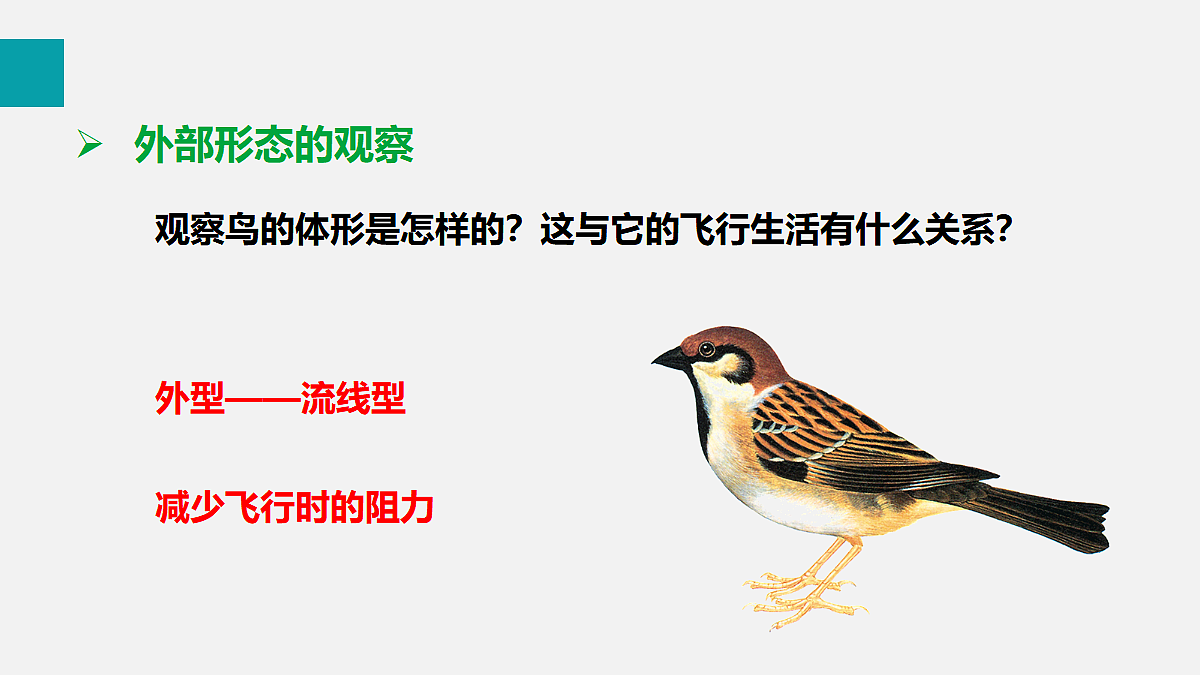 ➢ 外部形态的观察

观察鸟的体形是怎样的？这与它的飞行生活有什么关系？

外型——流线型

减少飞行时的阻力